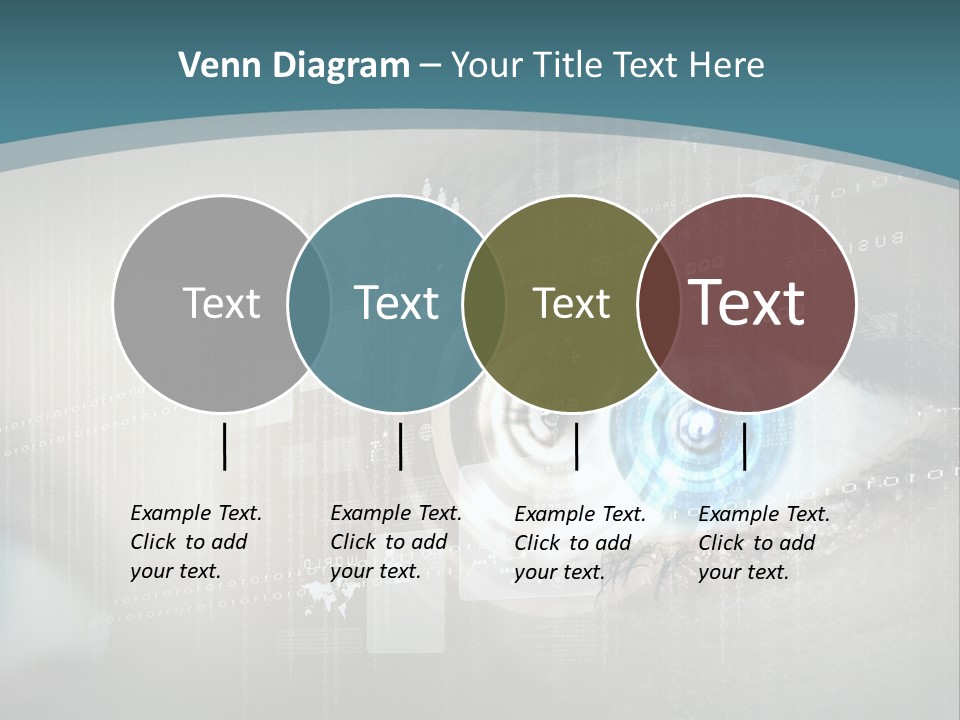 Venn Diagram – Your Title Text Here

Text

Text

Text

Text

Example Text. Click to add your text.

Example Text. Click to add your text.

Example Text. Click to add your text.

Example Text. Click to add your text.